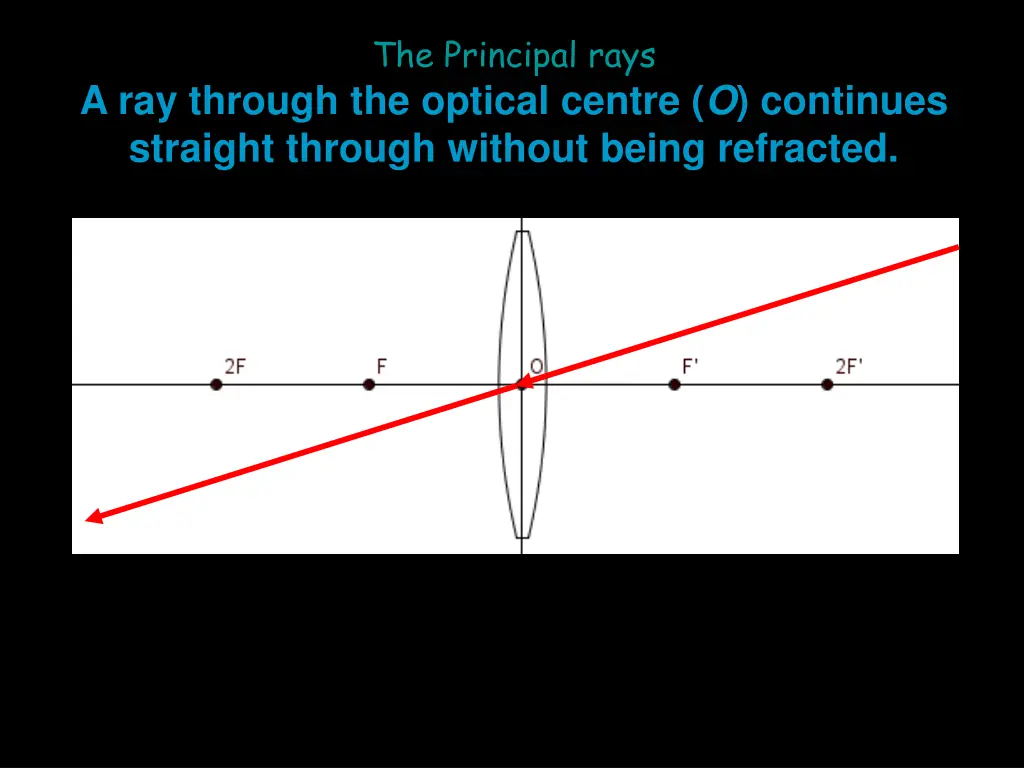 The Principal rays

A ray through the optical centre (O) continues straight through without being refracted.

2F

F

O

F'

2F'